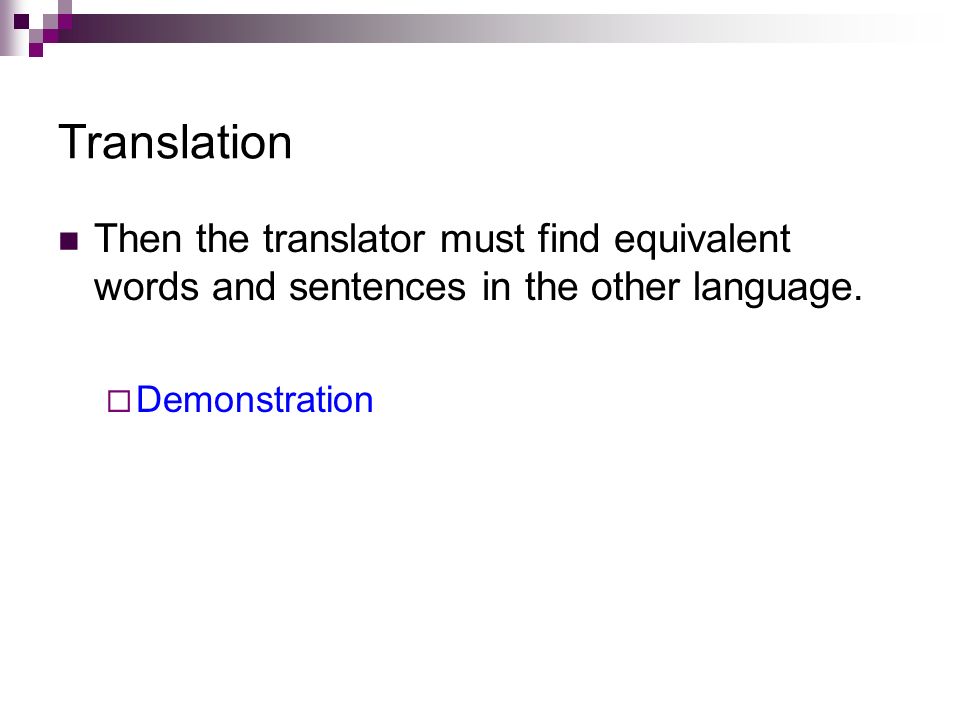 Translation

Then the translator must find equivalent words and sentences in the other language.

Demonstration